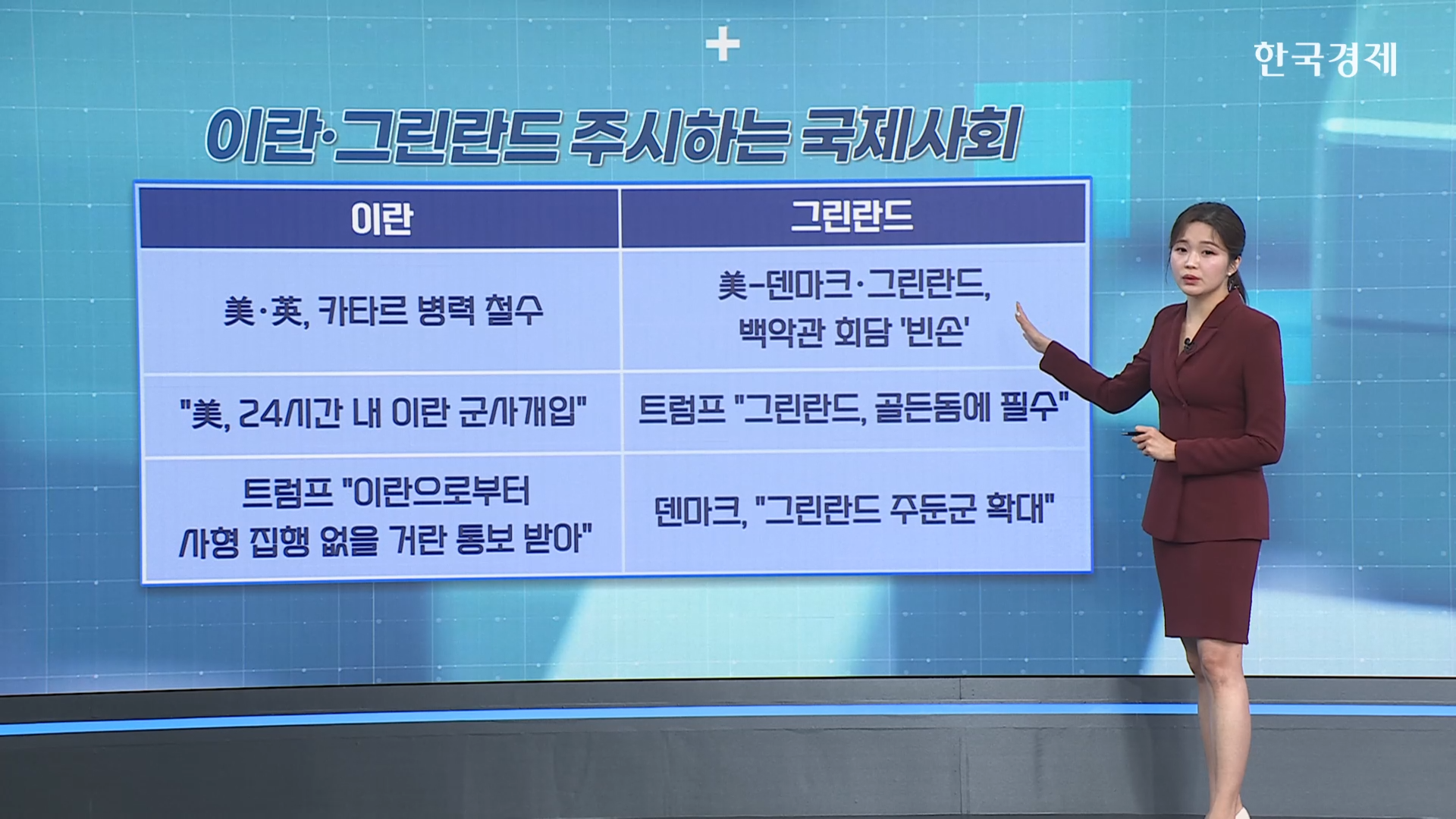 한국경제

이란·그린란드 주시하는 국제사회

| 이란 | 그린란드 |
|---|---|
| 美·英, 카타르 병력 철수 | 美-덴마크·그린란드, 백악관 회담 '빈손' |
| "美, 24시간 내 이란 군사개입" | 트럼프 "그린란드, 골든돔에 필수" |
| 트럼프 "이란으로부터 사형 집행 없을 거란 통보 받아" | 덴마크, "그린란드 주둔군 확대" |